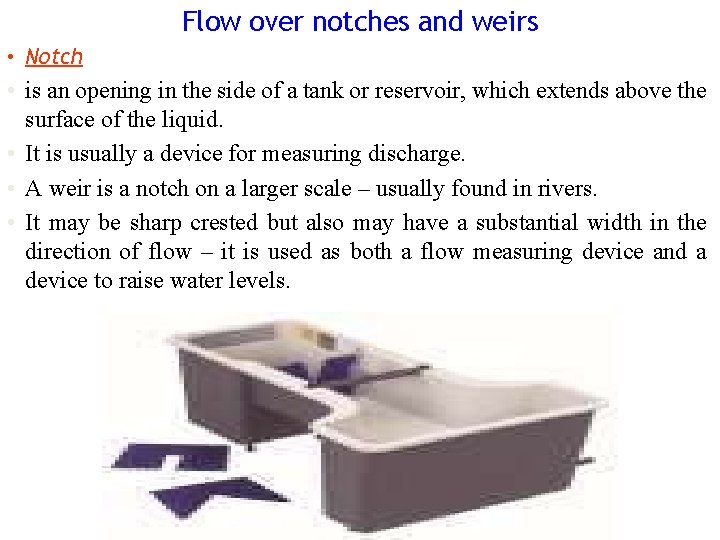 Flow over notches and weirs

• Notch

• is an opening in the side of a tank or reservoir, which extends above the surface of the liquid.

• It is usually a device for measuring discharge.

• A weir is a notch on a larger scale – usually found in rivers.

• It may be sharp crested but also may have a substantial width in the direction of flow – it is used as both a flow measuring device and a device to raise water levels.